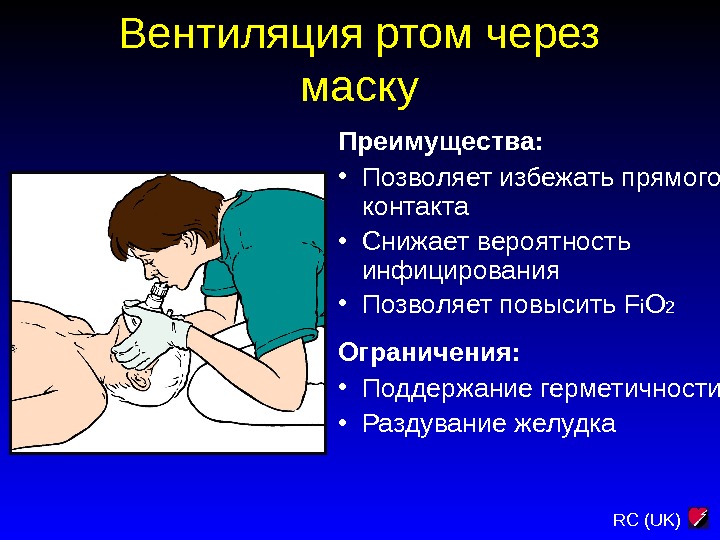 Вентиляция ртом через маску

Преимущества:

• Позволяет избежать прямого контакта

• Снижает вероятность инфицирования

• Позволяет повысить $FiO_2$

Ограничения:

• Поддержание герметичности

• Раздувание желудка

RC (UK)